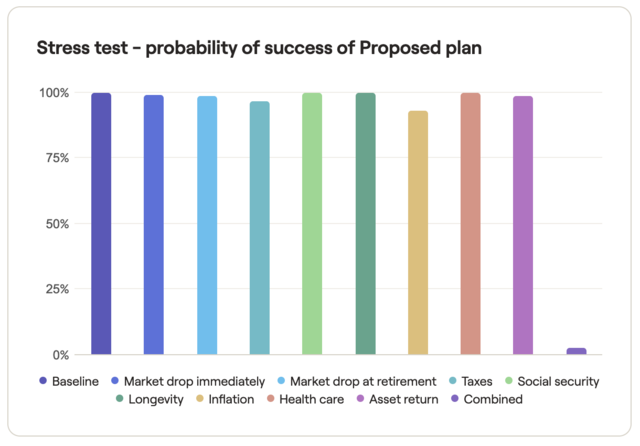 Stress test - probability of success of Proposed plan

100%
75%
50%
25%
0%

Baseline
Market drop immediately
Market drop at retirement
Taxes
Social security
Longevity
Inflation
Health care
Asset return
Combined